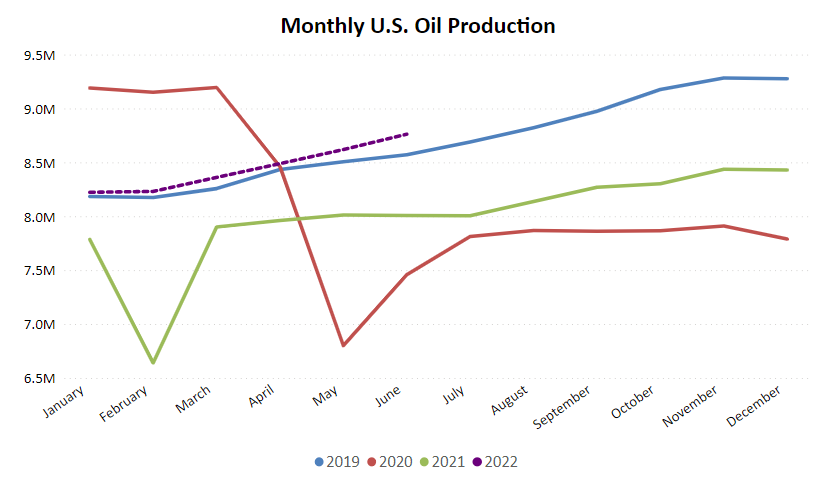 Monthly U.S. Oil Production

9.5M
9.0M
8.5M
8.0M
7.5M
7.0M
6.5M

January
February
March
April
May
June
July
August
September
October
November
December

2019 2020 2021 2022